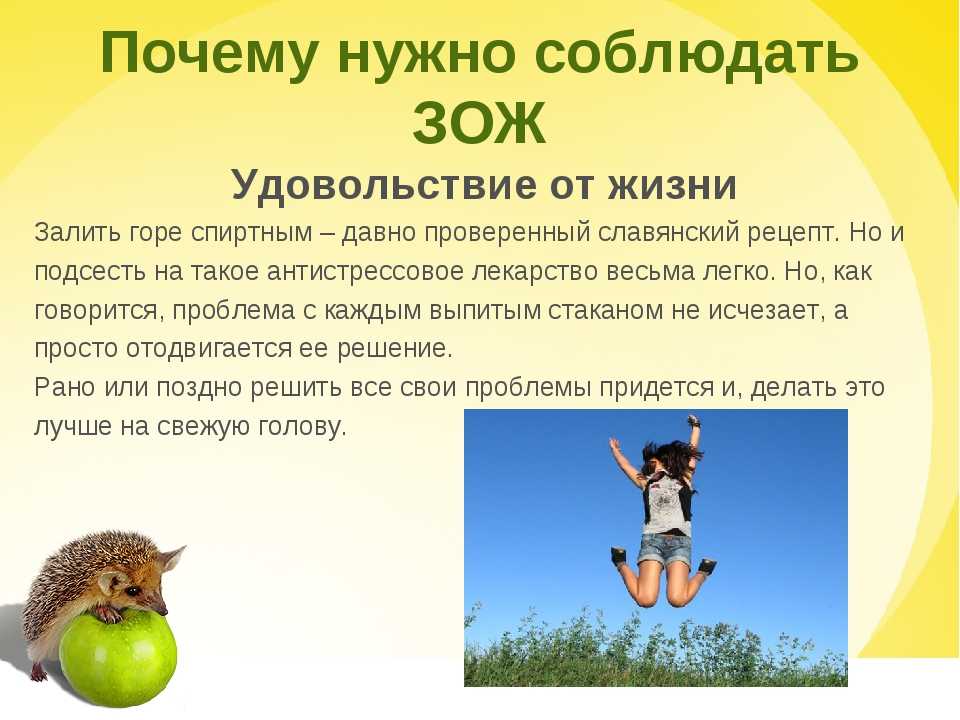 Почему нужно соблюдать ЗОЖ

Удовольствие от жизни

Залить горе спиртным – давно проверенный славянский рецепт. Но и подсесть на такое антистрессовое лекарство весьма легко. Но, как говорится, проблема с каждым выпитым стаканом не исчезает, а просто отодвигается ее решение.
Рано или поздно решить все свои проблемы придется и, делать это лучше на свежую голову.